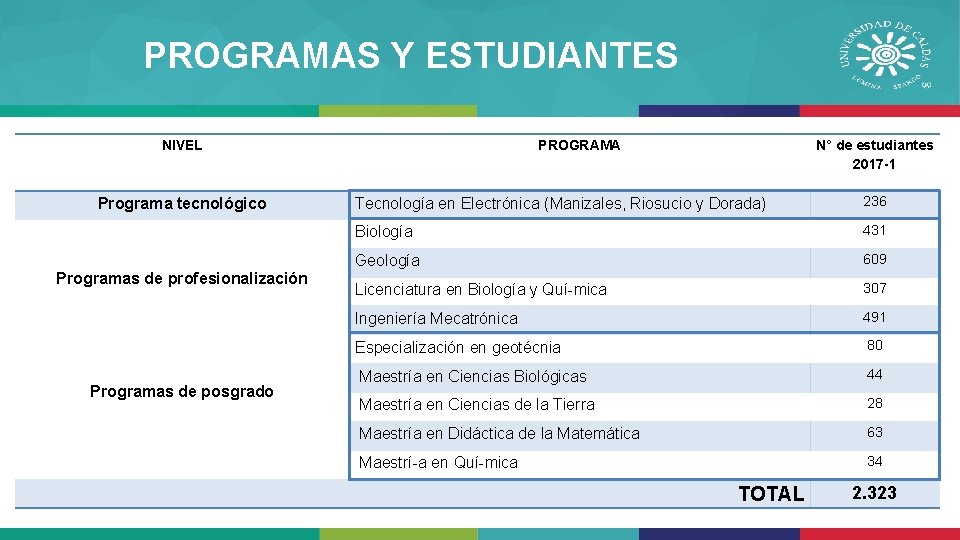 PROGRAMAS Y ESTUDIANTES

UNIVERSIDAD DE CALDAS
LUMINA SPARGO

| NIVEL | PROGRAMA | N° de estudiantes 2017-1 |
|---|---|---|
| Programa tecnológico | Tecnología en Electrónica (Manizales, Riosucio y Dorada) | 236 |
| Programas de profesionalización | Biología | 431 |
| | Geología | 609 |
| | Licenciatura en Biología y Quí-mica | 307 |
| | Ingeniería Mecatrónica | 491 |
| Programas de posgrado | Especialización en geotécnia | 80 |
| | Maestría en Ciencias Biológicas | 44 |
| | Maestría en Ciencias de la Tierra | 28 |
| | Maestría en Didáctica de la Matemática | 63 |
| | Maestrí-a en Quí-mica | 34 |
| | TOTAL | 2.323 |